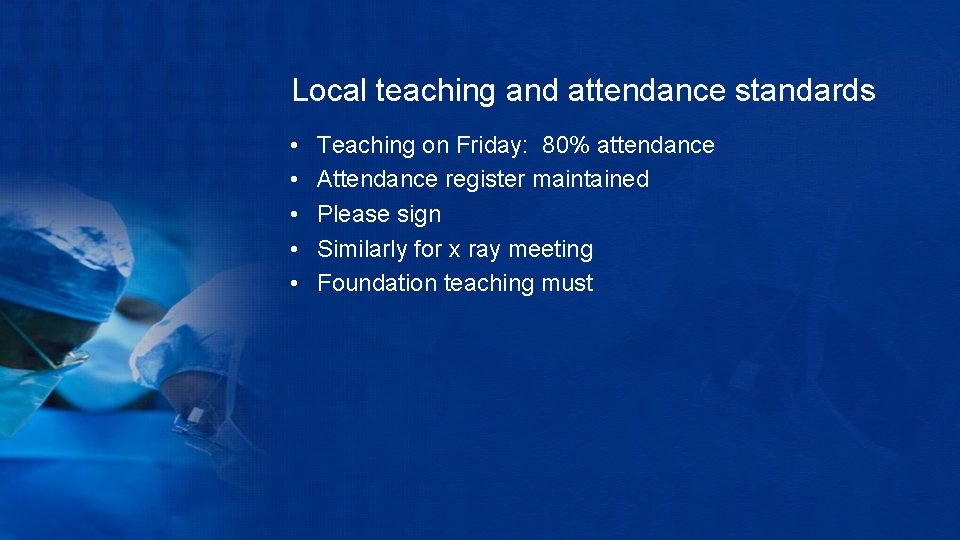 Local teaching and attendance standards

• Teaching on Friday: 80% attendance
• Attendance register maintained
• Please sign
• Similarly for x ray meeting
• Foundation teaching must